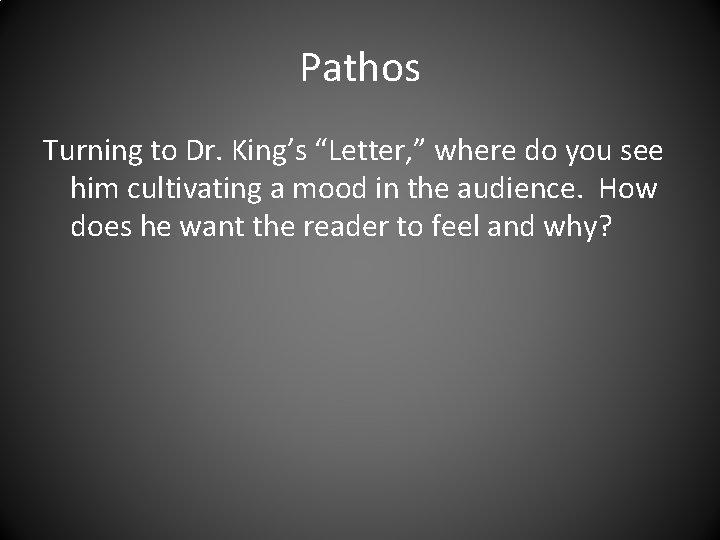 Pathos

Turning to Dr. King’s “Letter,” where do you see him cultivating a mood in the audience. How does he want the reader to feel and why?